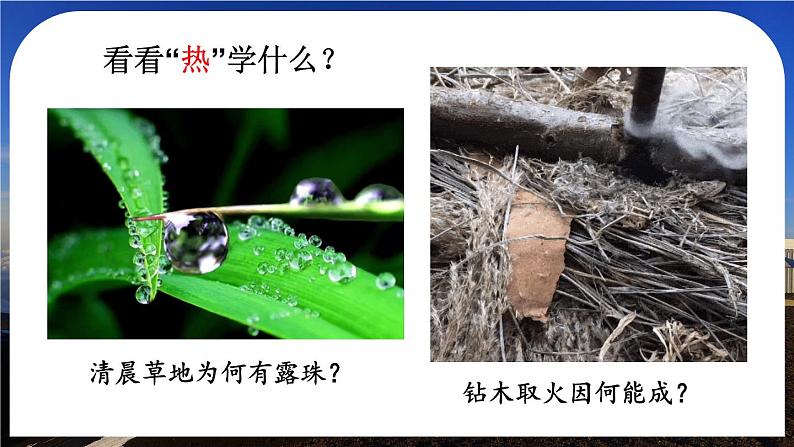 看看“热”学什么？

清晨草地为何有露珠？

钻木取火因何能成？